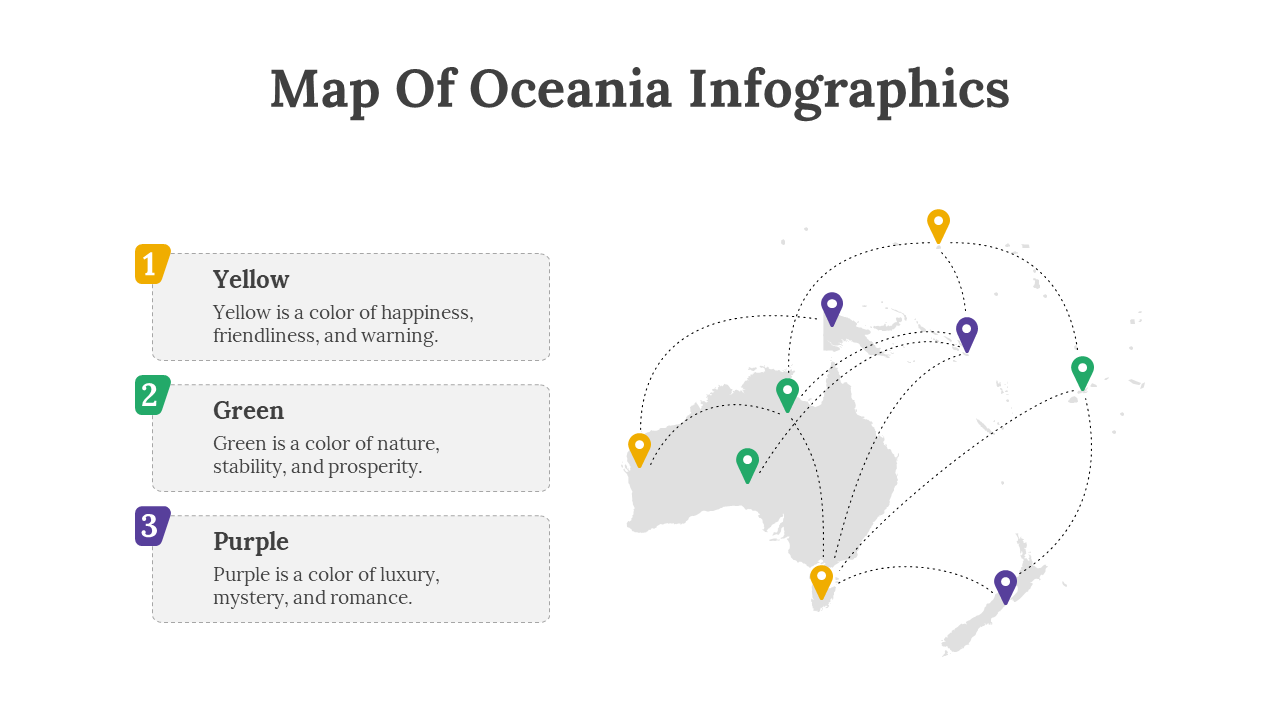 Map Of Oceania Infographics

1
Yellow
Yellow is a color of happiness, friendliness, and warning.

2
Green
Green is a color of nature, stability, and prosperity.

3
Purple
Purple is a color of luxury, mystery, and romance.